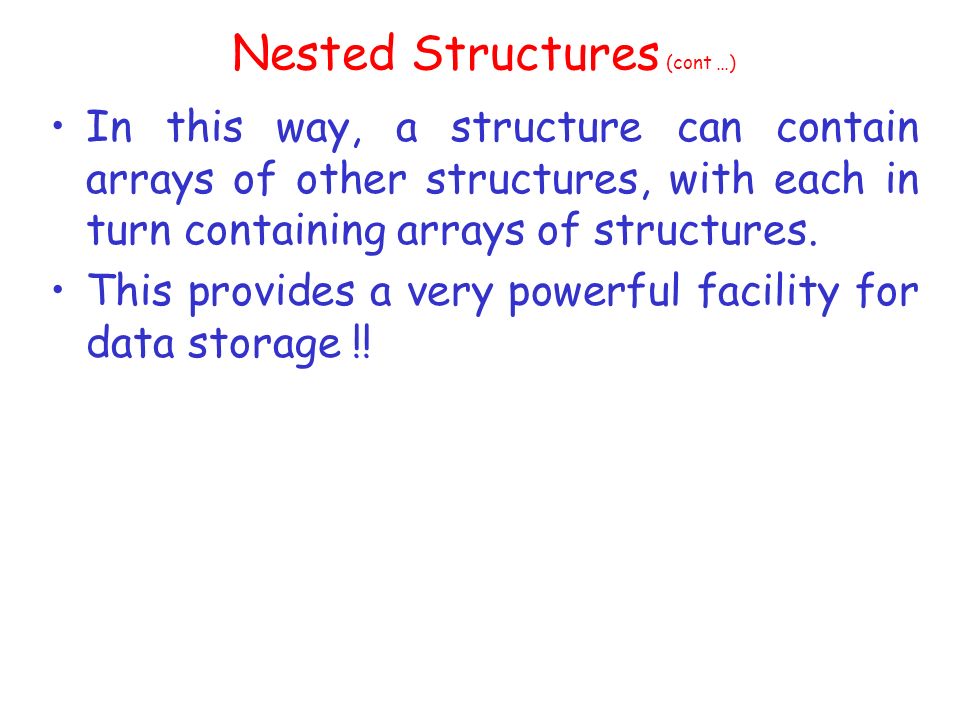 Nested Structures (cont …)

• In this way, a structure can contain arrays of other structures, with each in turn containing arrays of structures.

• This provides a very powerful facility for data storage !!